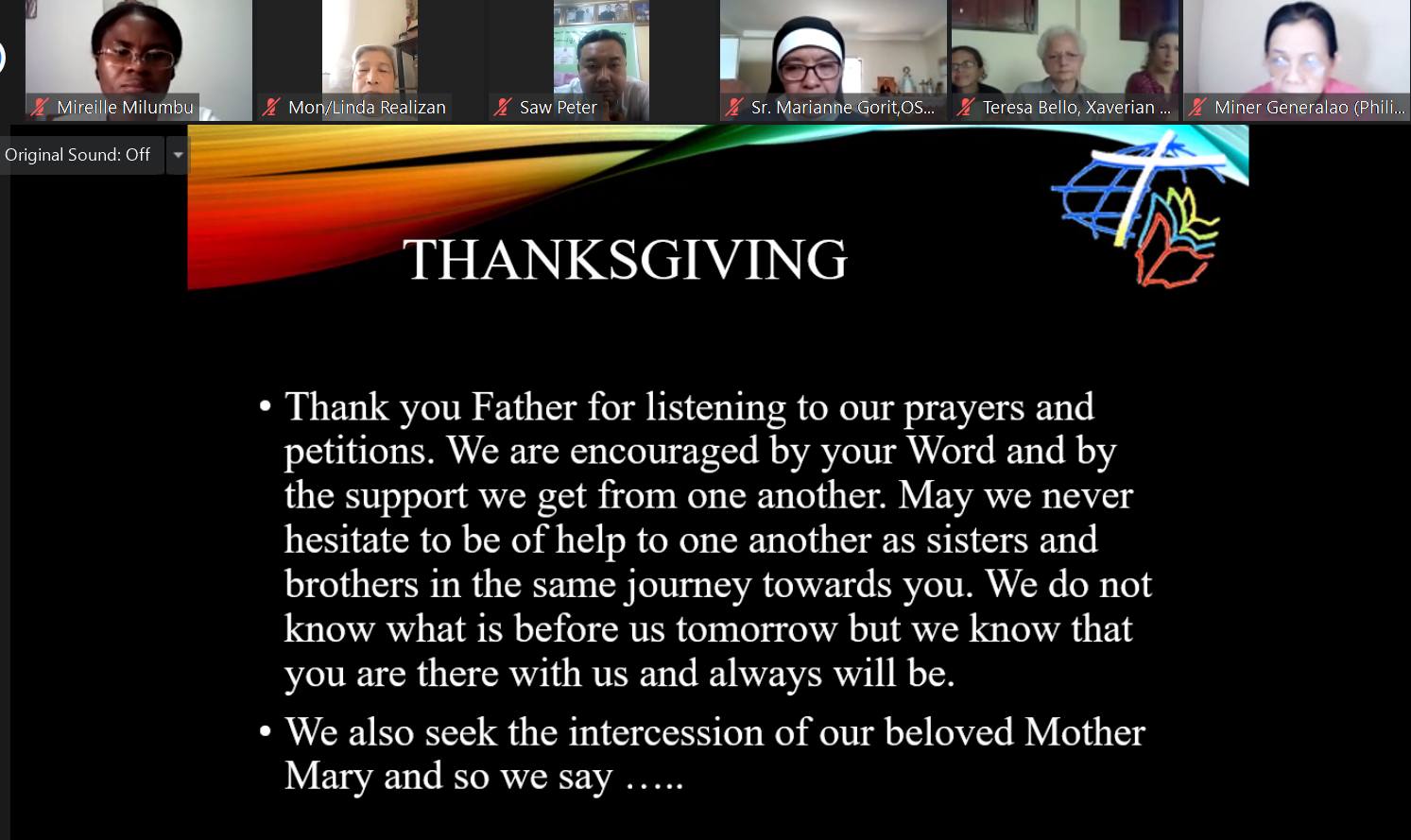 Mireille Milumbu

Mon/Linda Realizan

Saw Peter

Sr. Marianne Gorit,OS...

Teresa Bello, Xaverian ...

Miner Generalao (Phili...

Original Sound: Off

THANKSGIVING

• Thank you Father for listening to our prayers and petitions. We are encouraged by your Word and by the support we get from one another. May we never hesitate to be of help to one another as sisters and brothers in the same journey towards you. We do not know what is before us tomorrow but we know that you are there with us and always will be.

• We also seek the intercession of our beloved Mother Mary and so we say …..